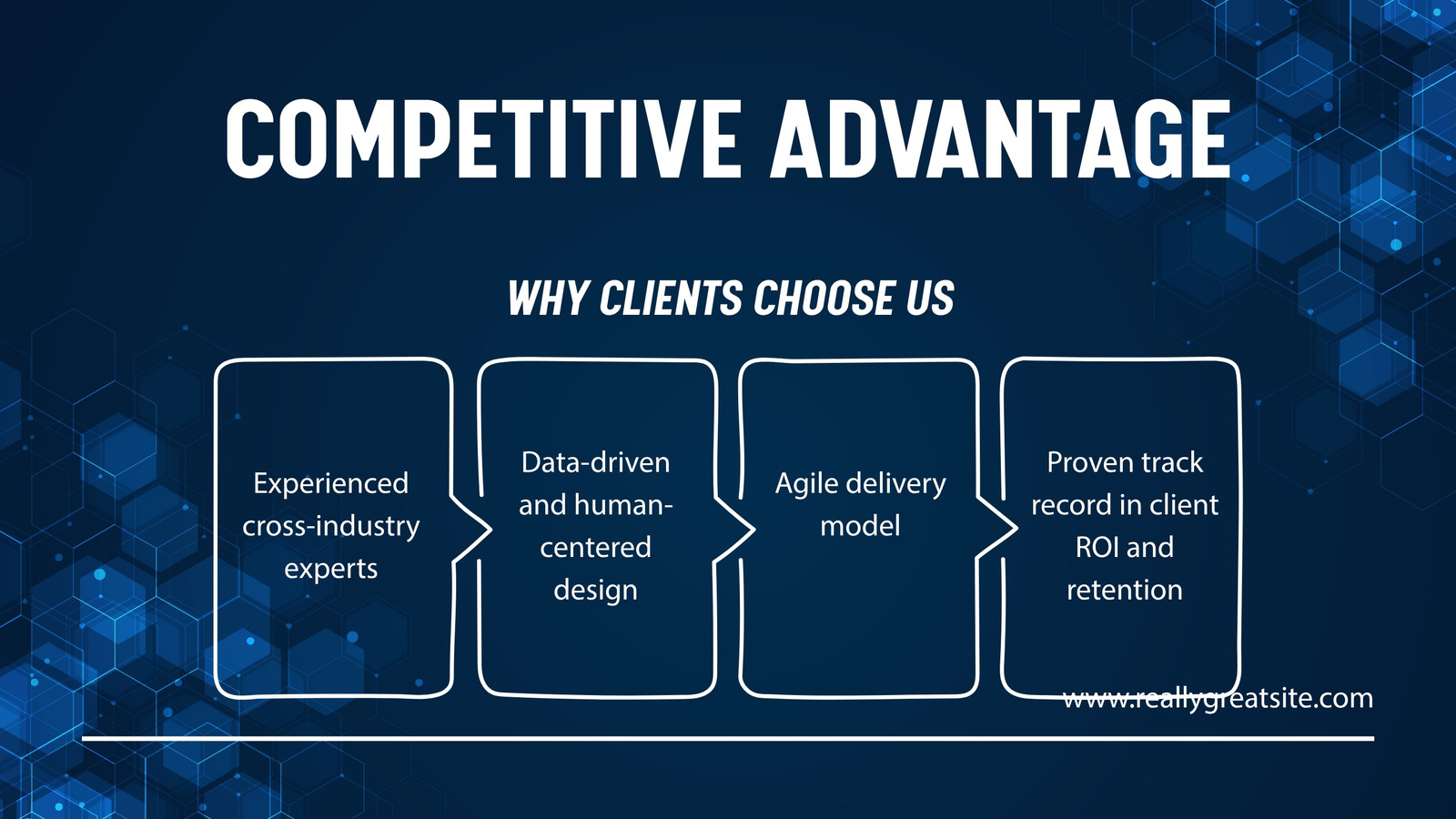 COMPETITIVE ADVANTAGE

WHY CLIENTS CHOOSE US

Experienced cross-industry experts

Data-driven and human-centered design

Agile delivery model

Proven track record in client ROI and retention

www.reallygreatsite.com